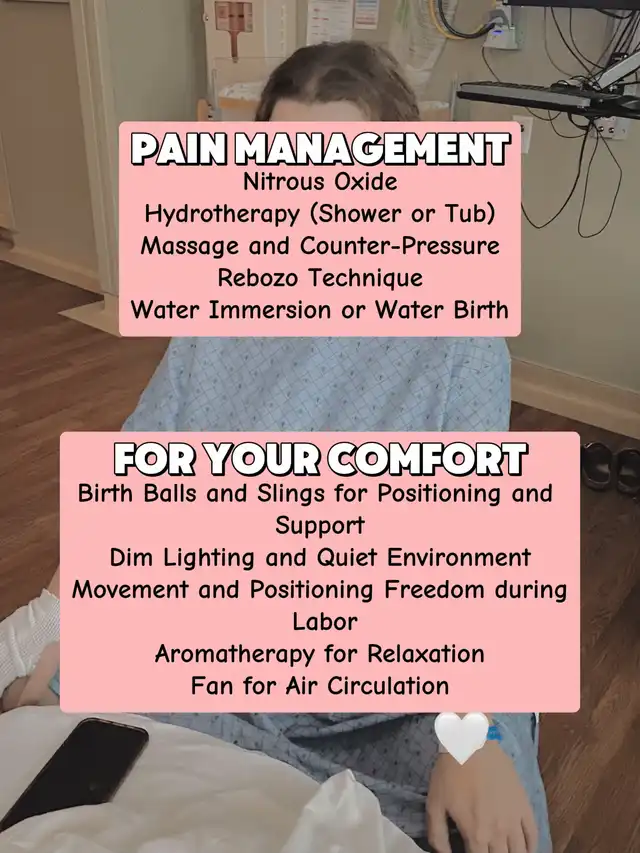 PAIN MANAGEMENT
Nitrous Oxide
Hydrotherapy (Shower or Tub)
Massage and Counter-Pressure
Rebozo Technique
Water Immersion or Water Birth

FOR YOUR COMFORT
Birth Balls and Slings for Positioning and Support
Dim Lighting and Quiet Environment
Movement and Positioning Freedom during Labor
Aromatherapy for Relaxation
Fan for Air Circulation